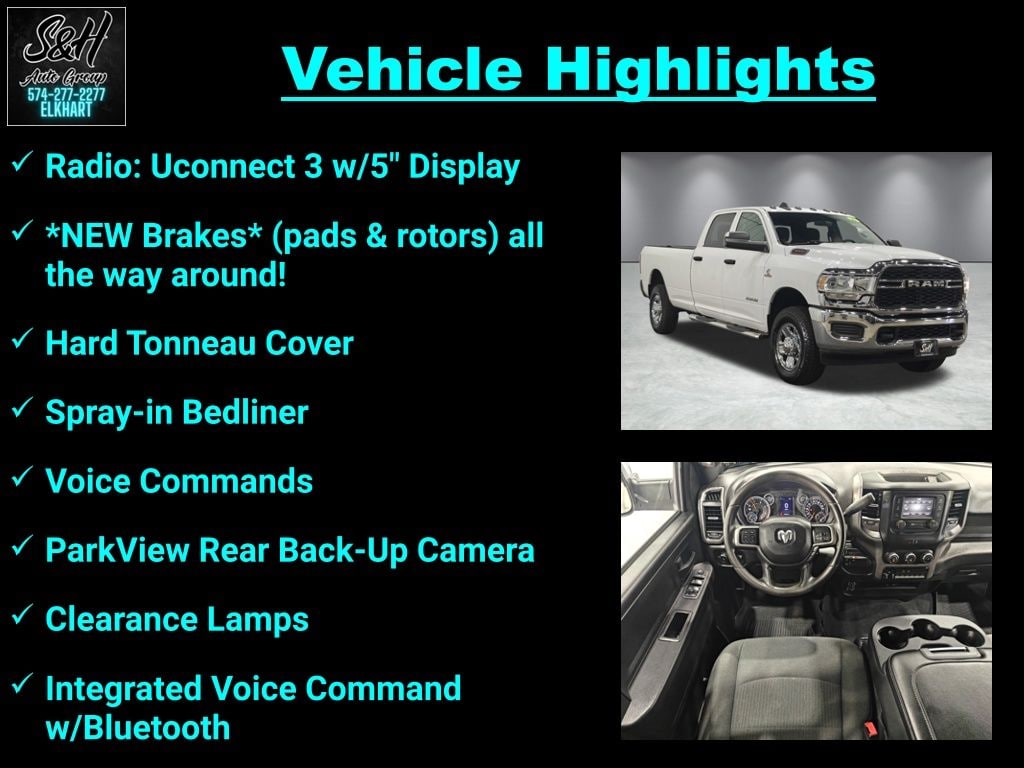 S&H
Auto Group
574-277-2277
ELKHART

Vehicle Highlights

✓ Radio: Uconnect 3 w/5" Display

✓ *NEW Brakes* (pads & rotors) all the way around!

✓ Hard Tonneau Cover

✓ Spray-in Bedliner

✓ Voice Commands

✓ ParkView Rear Back-Up Camera

✓ Clearance Lamps

✓ Integrated Voice Command w/Bluetooth

RAM